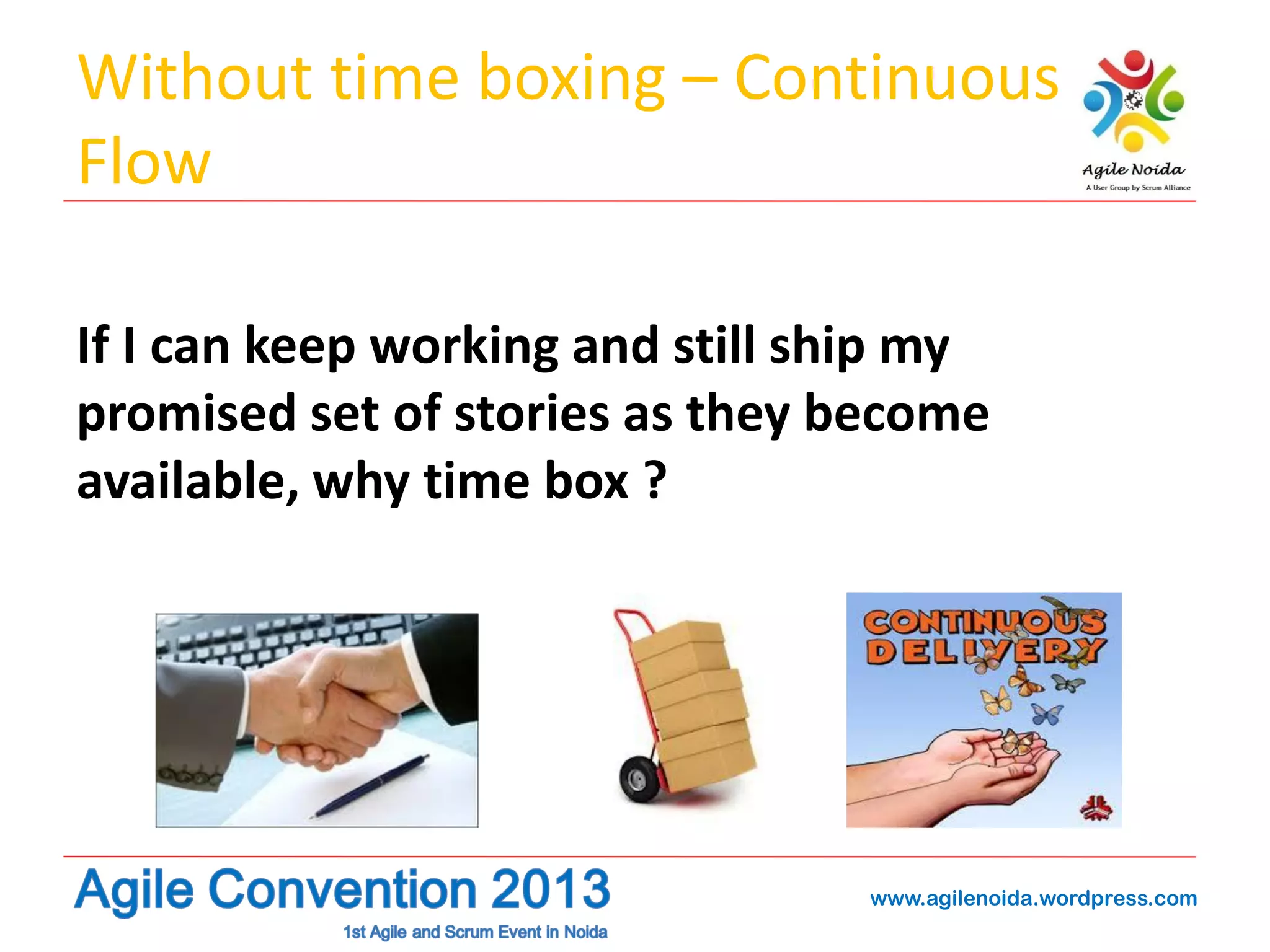 Without time boxing – Continuous Flow

Agile Noida
A User Group by Scrum Alliance

If I can keep working and still ship my promised set of stories as they become available, why time box ?

CONTINUOUS DELIVERY

Agile Convention 2013
1st Agile and Scrum Event in Noida

www.agilenoida.wordpress.com